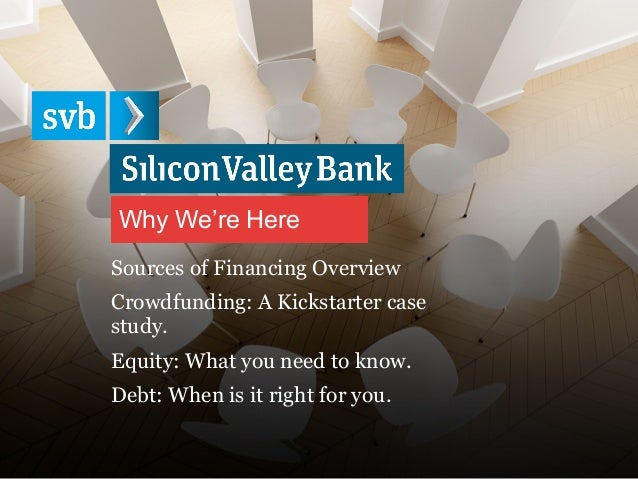 svb

Silicon Valley Bank

Why We're Here

Sources of Financing Overview

Crowdfunding: A Kickstarter case study.

Equity: What you need to know.

Debt: When is it right for you.